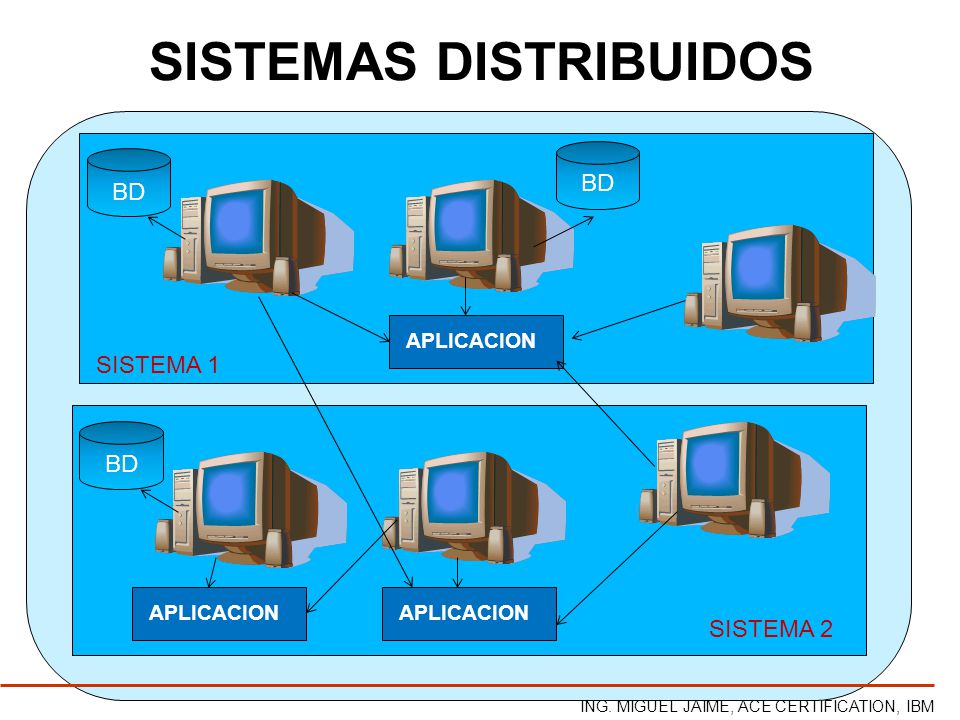 SISTEMAS DISTRIBUIDOS

BD

BD

APLICACION

SISTEMA 1

BD

APLICACION

APLICACION

SISTEMA 2

ING. MIGUEL JAIME, ACE CERTIFICATION, IBM